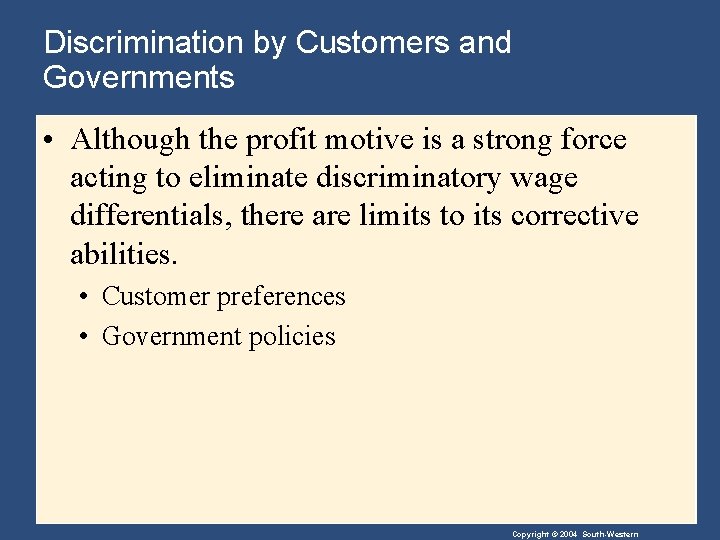 Discrimination by Customers and Governments

• Although the profit motive is a strong force acting to eliminate discriminatory wage differentials, there are limits to its corrective abilities.

• Customer preferences
• Government policies

Copyright © 2004 South-Western